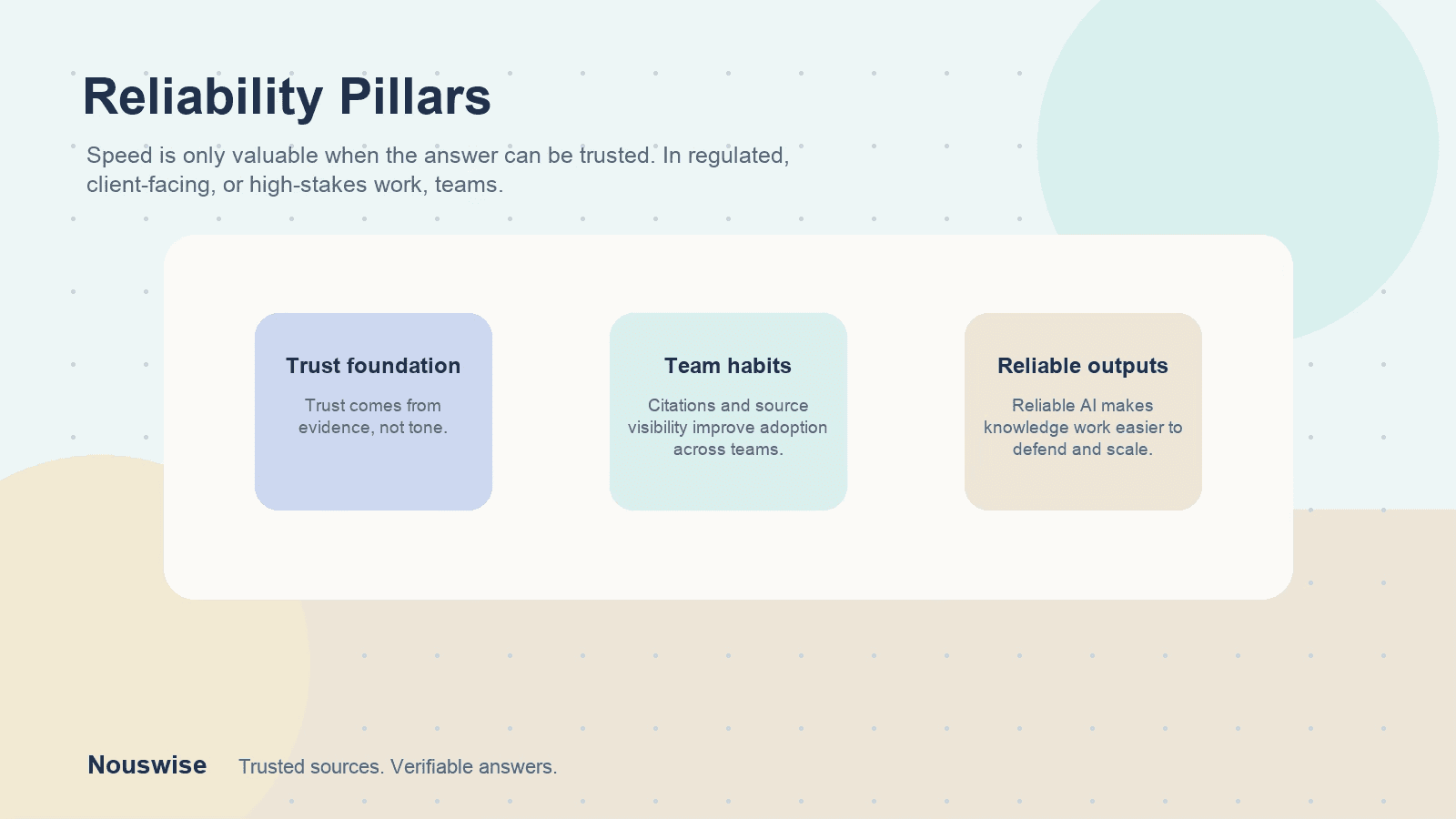 Reliability Pillars

Speed is only valuable when the answer can be trusted. In regulated, client-facing, or high-stakes work, teams.

Trust foundation

Trust comes from evidence, not tone.

Team habits

Citations and source visibility improve adoption across teams.

Reliable outputs

Reliable AI makes knowledge work easier to defend and scale.

Nouswise

Trusted sources. Verifiable answers.